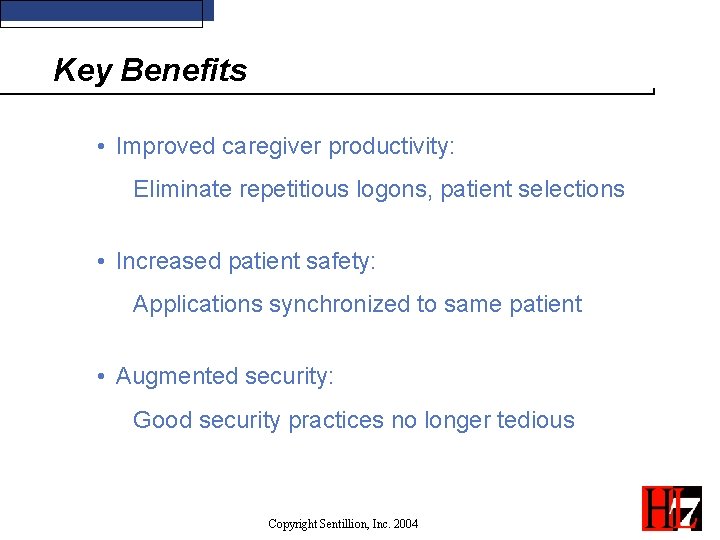 Key Benefits

• Improved caregiver productivity:

Eliminate repetitious logons, patient selections

• Increased patient safety:

Applications synchronized to same patient

• Augmented security:

Good security practices no longer tedious

Copyright Sentillion, Inc. 2004

HL7